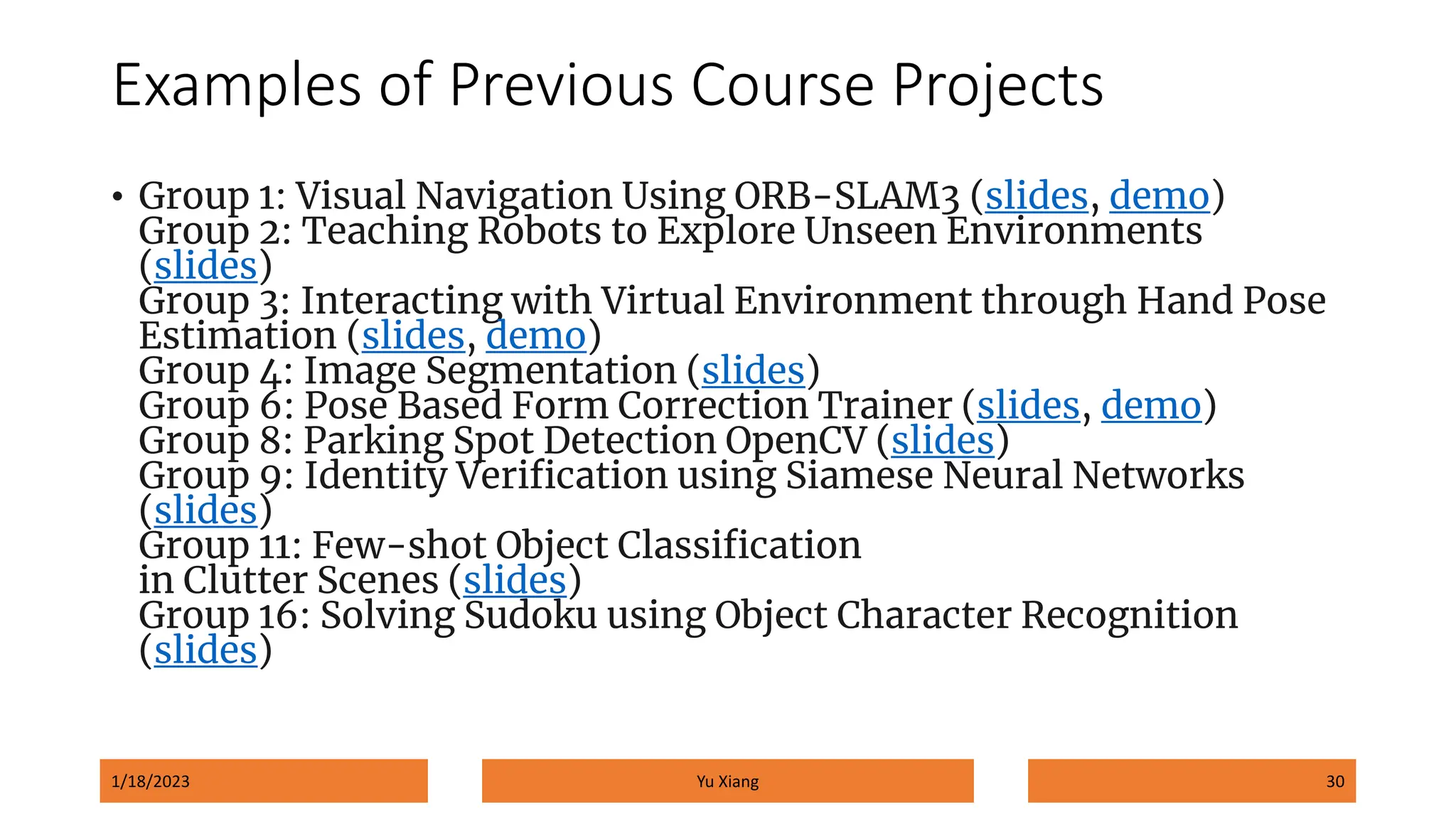 Examples of Previous Course Projects

• Group 1: Visual Navigation Using ORB-SLAM3 (slides, demo)
Group 2: Teaching Robots to Explore Unseen Environments (slides)
Group 3: Interacting with Virtual Environment through Hand Pose Estimation (slides, demo)
Group 4: Image Segmentation (slides)
Group 6: Pose Based Form Correction Trainer (slides, demo)
Group 8: Parking Spot Detection OpenCV (slides)
Group 9: Identity Verification using Siamese Neural Networks (slides)
Group 11: Few-shot Object Classification in Clutter Scenes (slides)
Group 16: Solving Sudoku using Object Character Recognition (slides)

1/18/2023

Yu Xiang

30